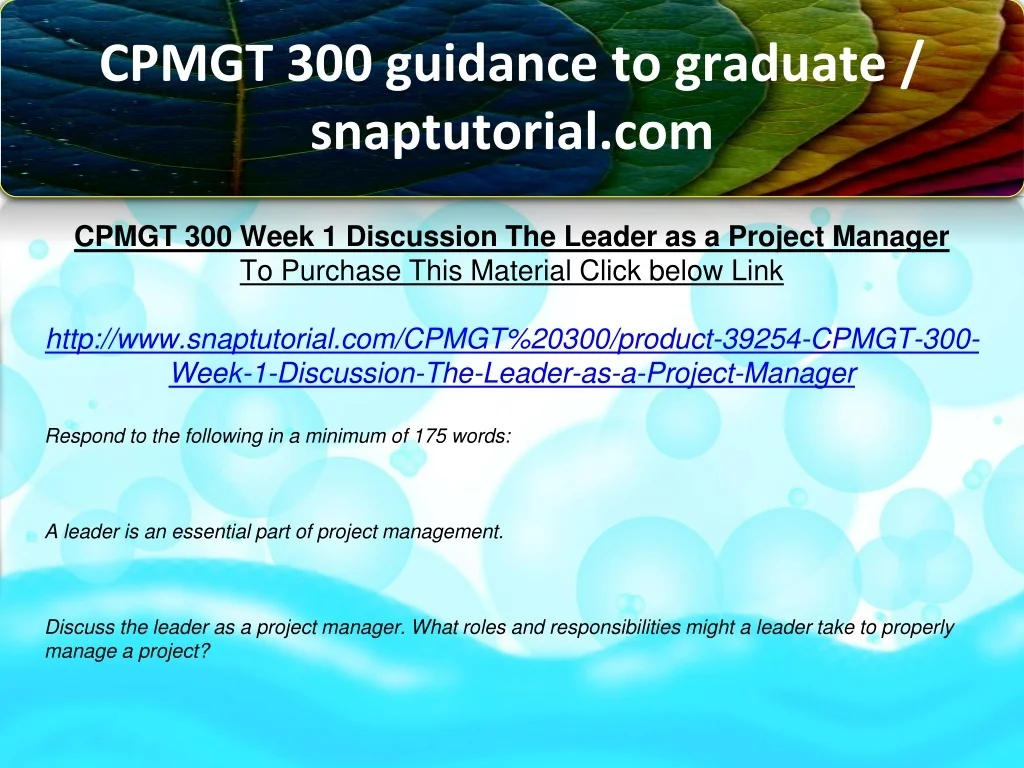 CPMGT 300 guidance to graduate / snaptutorial.com

CPMGT 300 Week 1 Discussion The Leader as a Project Manager
To Purchase This Material Click below Link

http://www.snaptutorial.com/CPMGT%20300/product-39254-CPMGT-300-Week-1-Discussion-The-Leader-as-a-Project-Manager

Respond to the following in a minimum of 175 words:

A leader is an essential part of project management.

Discuss the leader as a project manager. What roles and responsibilities might a leader take to properly manage a project?